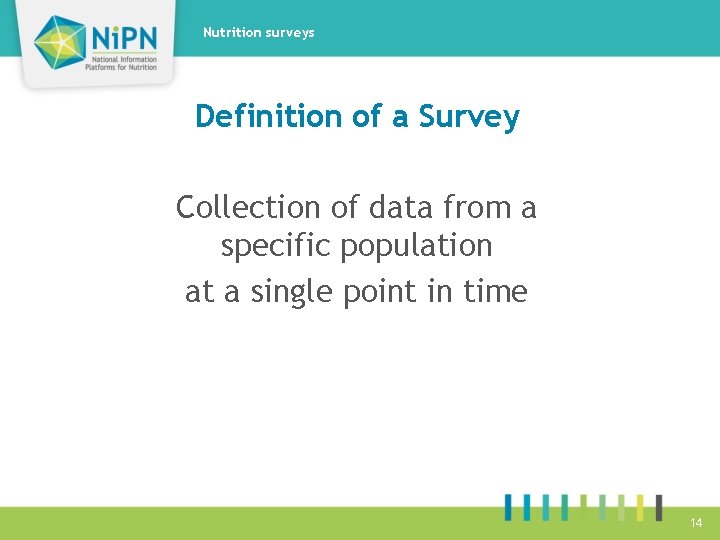 NiPN
National Information Platforms for Nutrition

Nutrition surveys

Definition of a Survey

Collection of data from a specific population
at a single point in time

14